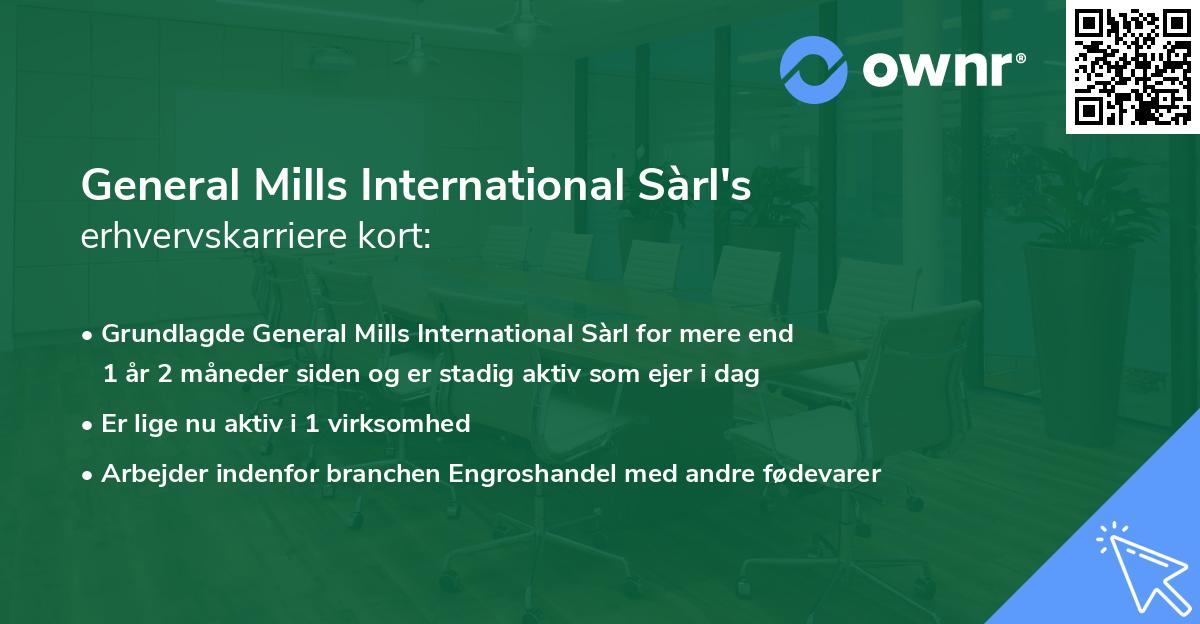 ownr®

General Mills International Sàrl's
erhvervskarriere kort:

• Grundlagde General Mills International Sàrl for mere end 1 år 2 måneder siden og er stadig aktiv som ejer i dag
• Er lige nu aktiv i 1 virksomhed
• Arbejder indenfor branchen Engroshandel med andre fødevarer